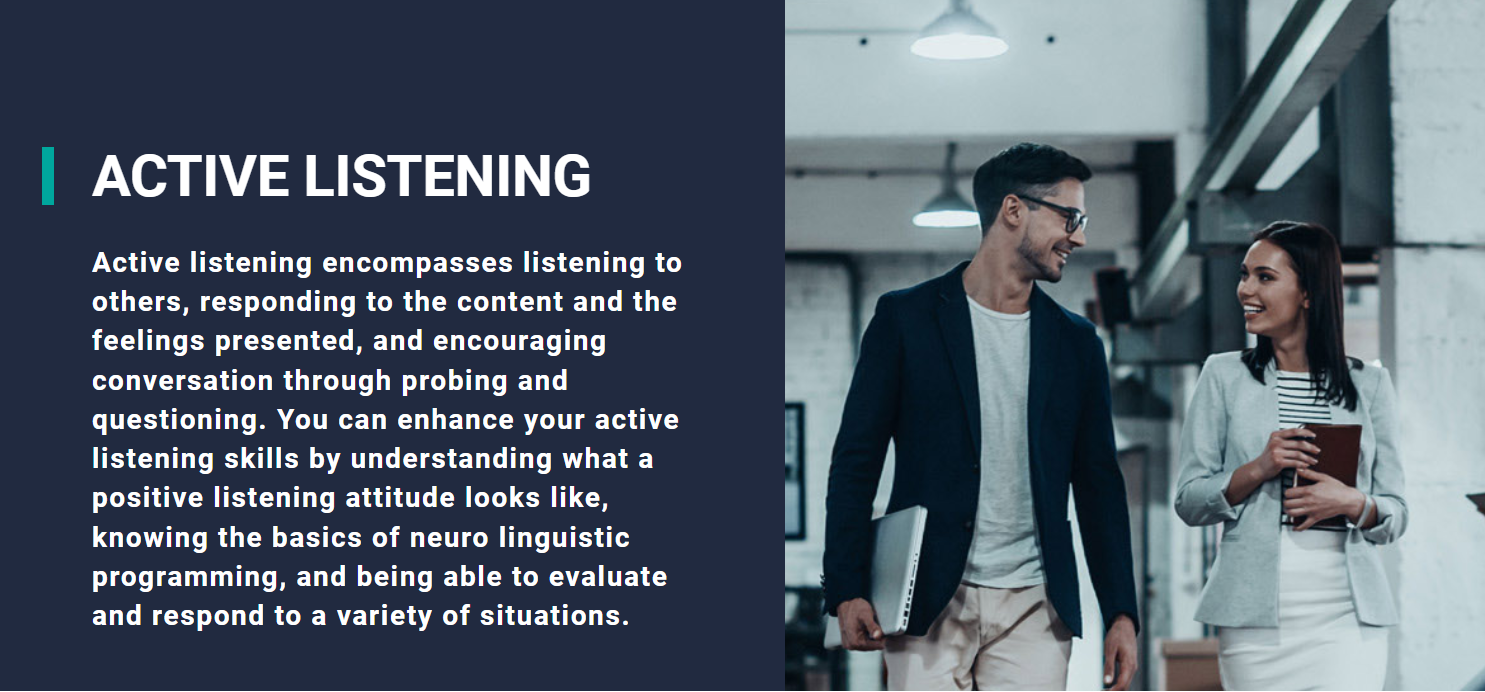 ACTIVE LISTENING

Active listening encompasses listening to others, responding to the content and the feelings presented, and encouraging conversation through probing and questioning. You can enhance your active listening skills by understanding what a positive listening attitude looks like, knowing the basics of neuro linguistic programming, and being able to evaluate and respond to a variety of situations.